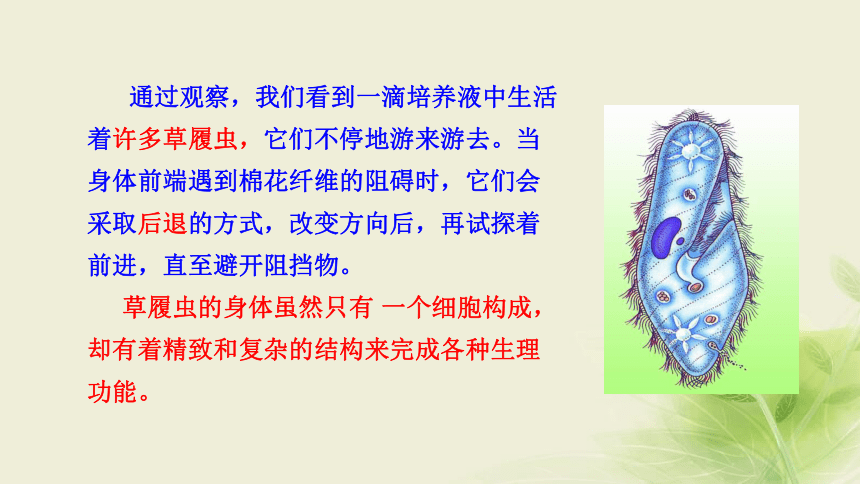 通过观察，我们看到一滴培养液中生活着许多草履虫，它们不停地游来游去。当身体前端遇到棉花纤维的阻碍时，它们会采取后退的方式，改变方向后，再试探着前进，直至避开阻挡物。

草履虫的身体虽然只有 一个细胞构成，却有着精致和复杂的结构来完成各种生理功能。